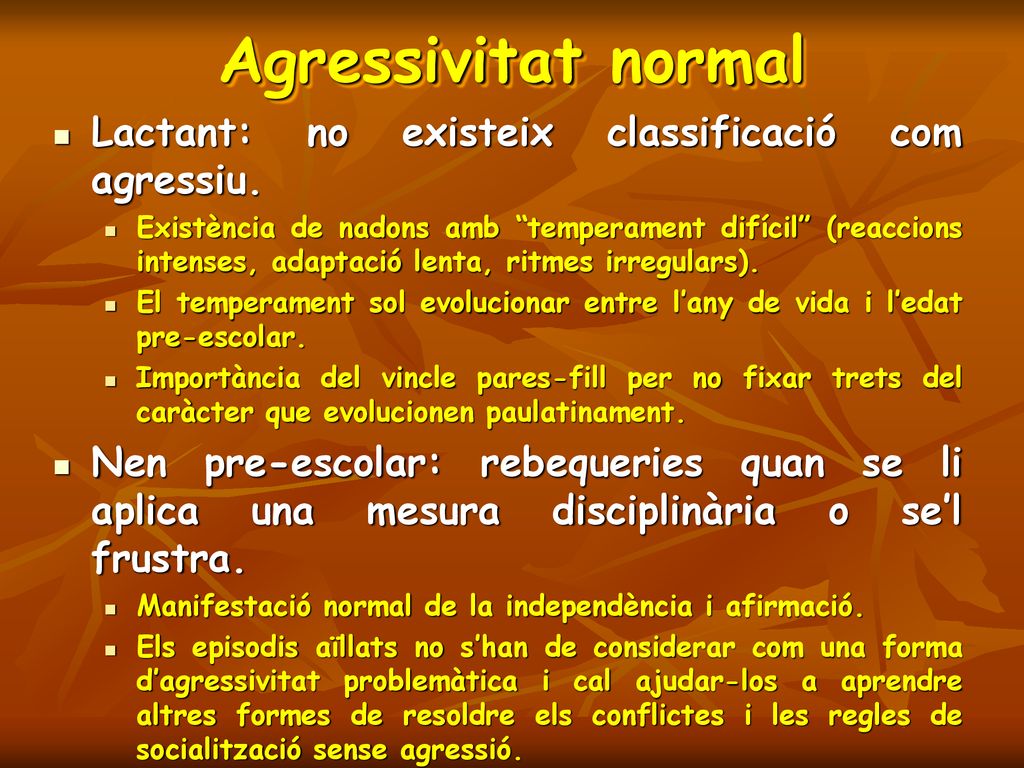 Agressivitat normal

Lactant: no existeix classificació com agressiu.

Existència de nadons amb “temperament difícil” (reaccions intenses, adaptació lenta, ritmes irregulars).

El temperament sol evolucionar entre l’any de vida i l’edat pre-escolar.

Importància del vincle pares-fill per no fixar trets del caràcter que evolucionen paulatinament.

Nen pre-escolar: rebequeries quan se li aplica una mesura disciplinària o se’l frustra.

Manifestació normal de la independència i afirmació.

Els episodis aïllats no s’han de considerar com una forma d’agressivitat problemàtica i cal ajudar-los a aprendre altres formes de resoldre els conflictes i les regles de socialització sense agressió.